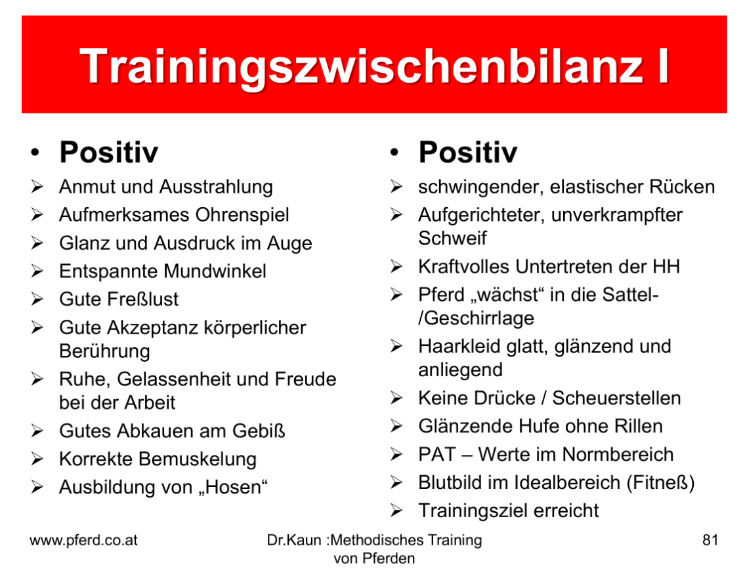 Trainingszwischenbilanz I

• Positiv
➢ Anmut und Ausstrahlung
➢ Aufmerksames Ohrenspiel
➢ Glanz und Ausdruck im Auge
➢ Entspannte Mundwinkel
➢ Gute Freßlust
➢ Gute Akzeptanz körperlicher Berührung
➢ Ruhe, Gelassenheit und Freude bei der Arbeit
➢ Gutes Abkauen am Gebiß
➢ Korrekte Bemuskelung
➢ Ausbildung von „Hosen“

• Positiv
➢ schwingender, elastischer Rücken
➢ Aufgerichteter, unverkrampfter Schweif
➢ Kraftvolles Untertreten der HH
➢ Pferd „wächst“ in die Sattel-/Geschirrlage
➢ Haarkleid glatt, glänzend und anliegend
➢ Keine Drücke / Scheuerstellen
➢ Glänzende Hufe ohne Rillen
➢ PAT – Werte im Normbereich
➢ Blutbild im Idealbereich (Fitneß)
➢ Trainingsziel erreicht

www.pferd.co.at

Dr.Kaun :Methodisches Training von Pferden

81